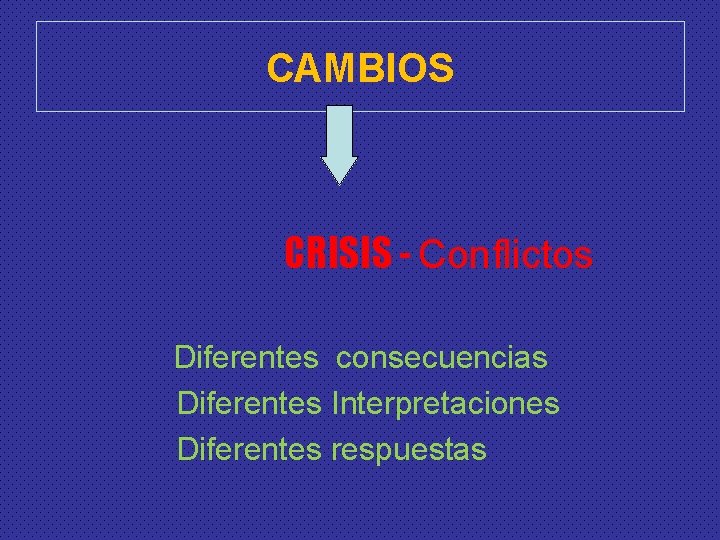 CAMBIOS

CRISIS - Conflictos

Diferentes consecuencias
Diferentes Interpretaciones
Diferentes respuestas